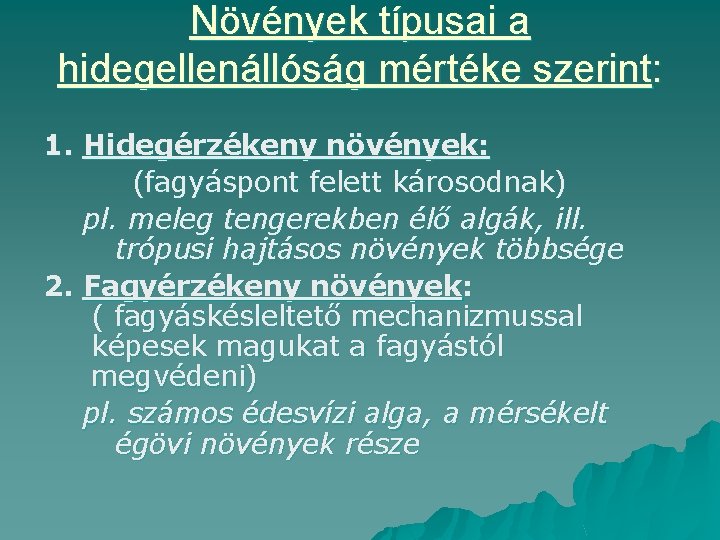 Növények típusai a hidegellenállóság mértéke szerint:

1. Hidegérzékeny növények:
(fagyáspont felett károsodnak)
pl. meleg tengerekben élő algák, ill. trópusi hajtásos növények többsége

2. Fagyérzékeny növények:
( fagyáskésleltető mechanizmussal képesek magukat a fagyástól megvédeni)
pl. számos édesvízi alga, a mérsékelt égövi növények része